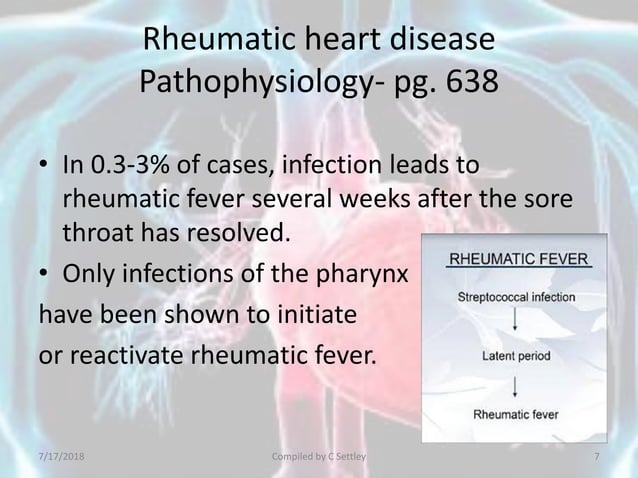 Rheumatic heart disease
Pathophysiology- pg. 638

• In 0.3-3% of cases, infection leads to rheumatic fever several weeks after the sore throat has resolved.
• Only infections of the pharynx have been shown to initiate or reactivate rheumatic fever.

RHEUMATIC FEVER
Streptococcal infection
Latent period
Rheumatic fever

7/17/2018
Compiled by C Settley
7